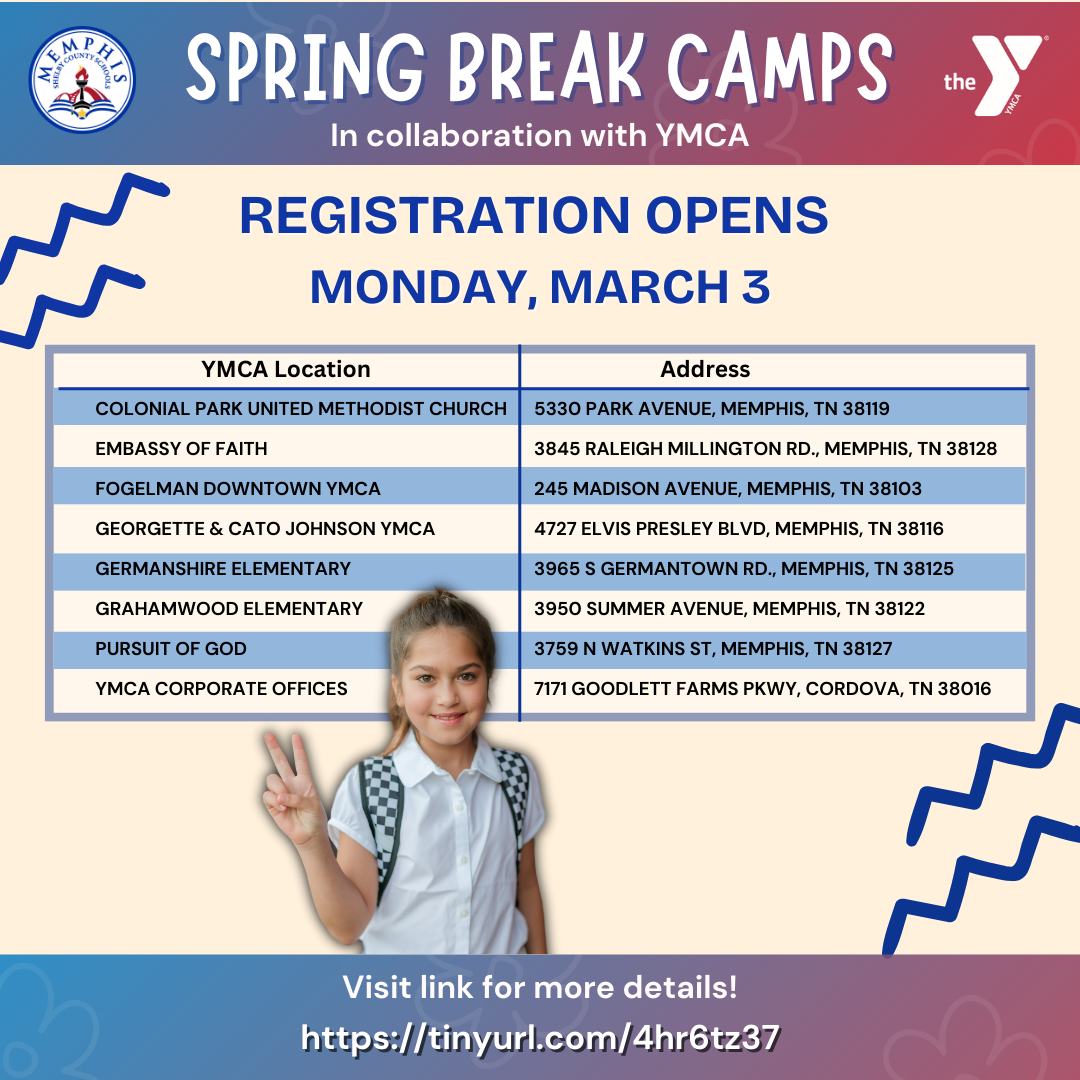 MEMPHIS SHELBY COUNTY SCHOOLS

SPRING BREAK CAMPS

In collaboration with YMCA

the Y YMCA

REGISTRATION OPENS
MONDAY, MARCH 3

| YMCA Location | Address |
|---|---|
| COLONIAL PARK UNITED METHODIST CHURCH | 5330 PARK AVENUE, MEMPHIS, TN 38119 |
| EMBASSY OF FAITH | 3845 RALEIGH MILLINGTON RD., MEMPHIS, TN 38128 |
| FOGELMAN DOWNTOWN YMCA | 245 MADISON AVENUE, MEMPHIS, TN 38103 |
| GEORGETTE & CATO JOHNSON YMCA | 4727 ELVIS PRESLEY BLVD, MEMPHIS, TN 38116 |
| GERMANSHIRE ELEMENTARY | 3965 S GERMANTOWN RD., MEMPHIS, TN 38125 |
| GRAHAMWOOD ELEMENTARY | 3950 SUMMER AVENUE, MEMPHIS, TN 38122 |
| PURSUIT OF GOD | 3759 N WATKINS ST, MEMPHIS, TN 38127 |
| YMCA CORPORATE OFFICES | 7171 GOODLETT FARMS PKWY, CORDOVA, TN 38016 |

Visit link for more details!
https://tinyurl.com/4hr6tz37